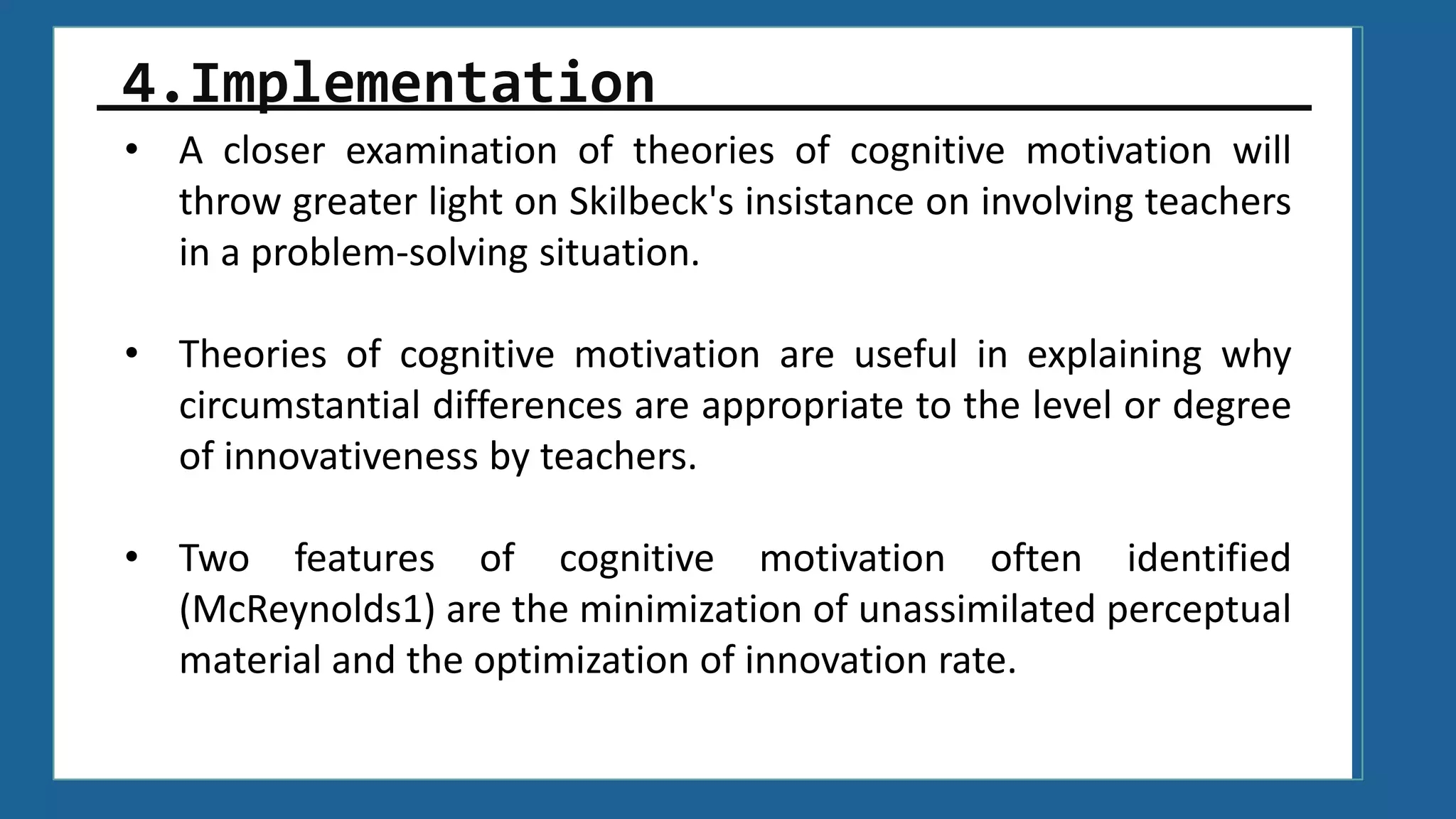 4.Implementation

• A closer examination of theories of cognitive motivation will throw greater light on Skilbeck's insistance on involving teachers in a problem-solving situation.

• Theories of cognitive motivation are useful in explaining why circumstantial differences are appropriate to the level or degree of innovativeness by teachers.

• Two features of cognitive motivation often identified (McReynolds1) are the minimization of unassimilated perceptual material and the optimization of innovation rate.